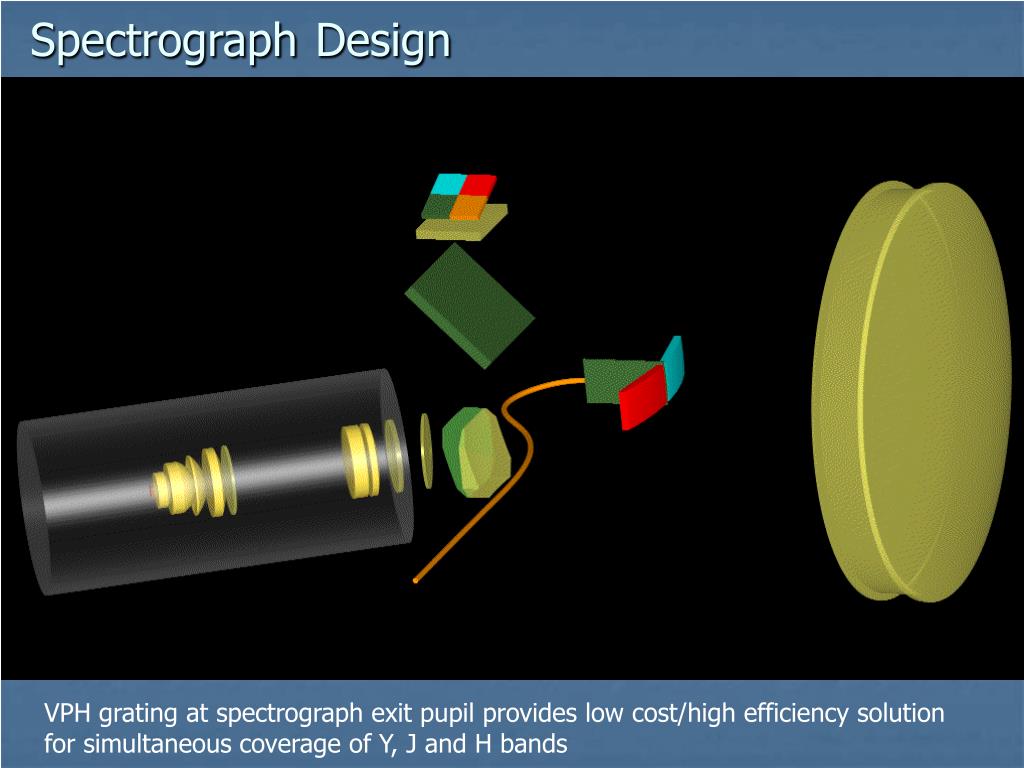 Spectrograph Design

VPH grating at spectrograph exit pupil provides low cost/high efficiency solution for simultaneous coverage of Y, J and H bands